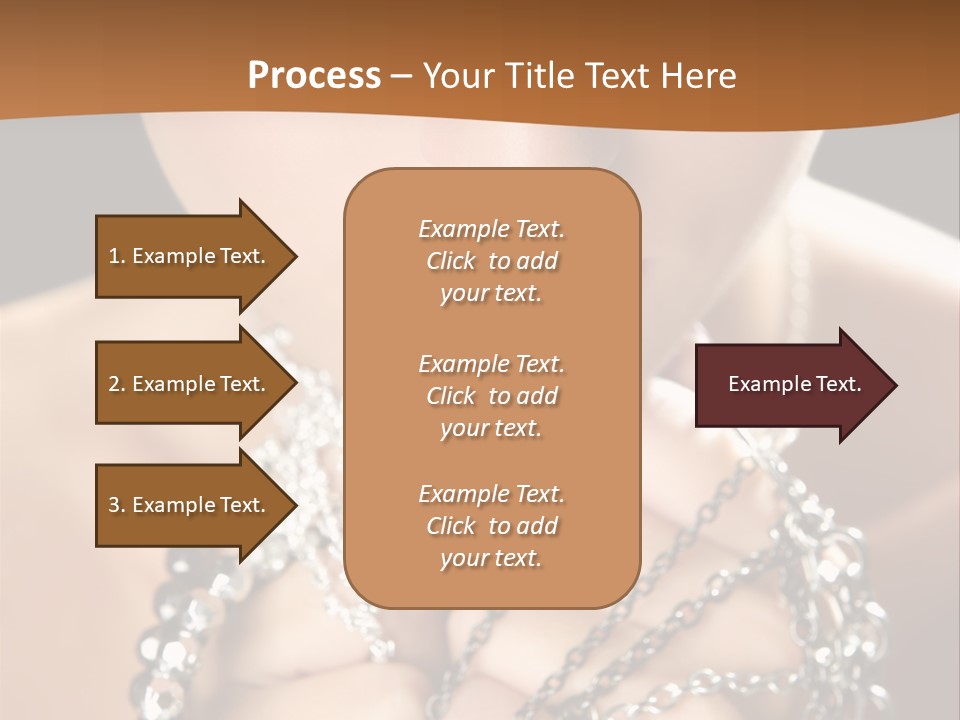 Process – Your Title Text Here

1. Example Text.

2. Example Text.

3. Example Text.

Example Text. Click to add your text.

Example Text. Click to add your text.

Example Text. Click to add your text.

Example Text.